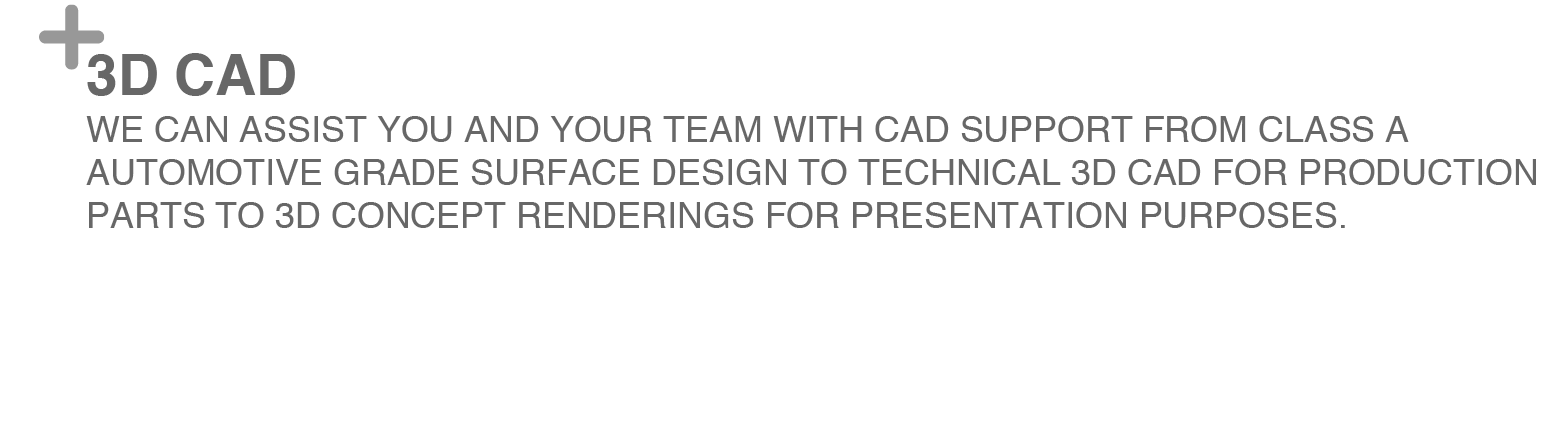 3D CAD

WE CAN ASSIST YOU AND YOUR TEAM WITH CAD SUPPORT FROM CLASS A AUTOMOTIVE GRADE SURFACE DESIGN TO TECHNICAL 3D CAD FOR PRODUCTION PARTS TO 3D CONCEPT RENDERINGS FOR PRESENTATION PURPOSES.